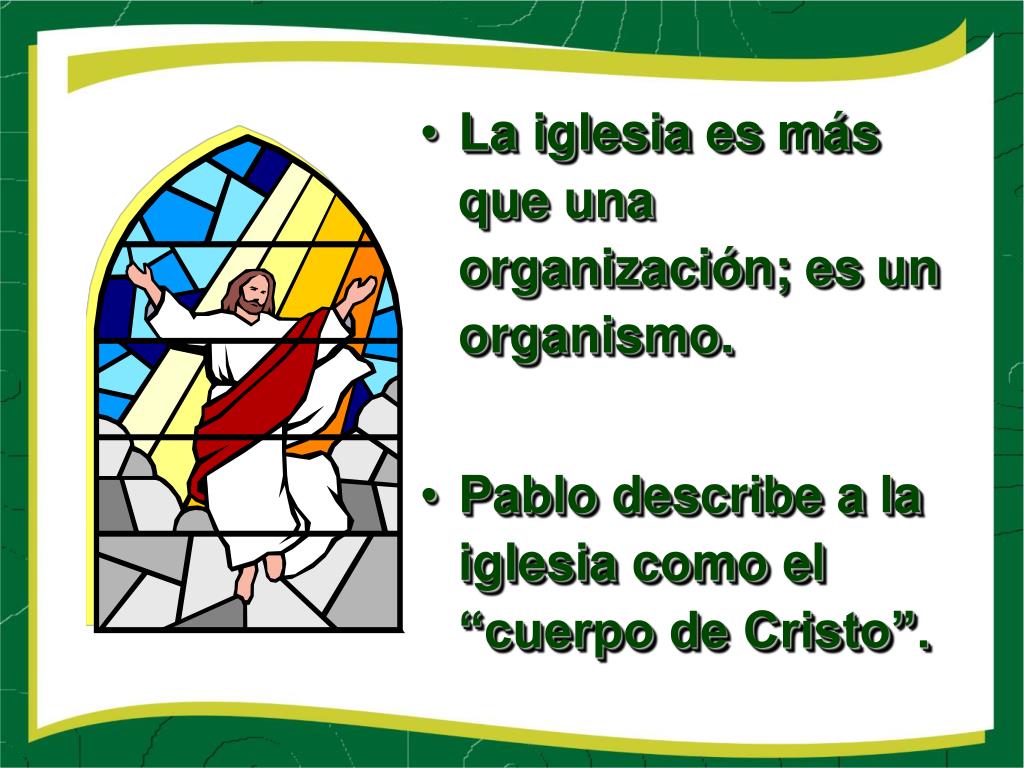 • La iglesia es más que una organización; es un organismo.

• Pablo describe a la iglesia como el “cuerpo de Cristo”.